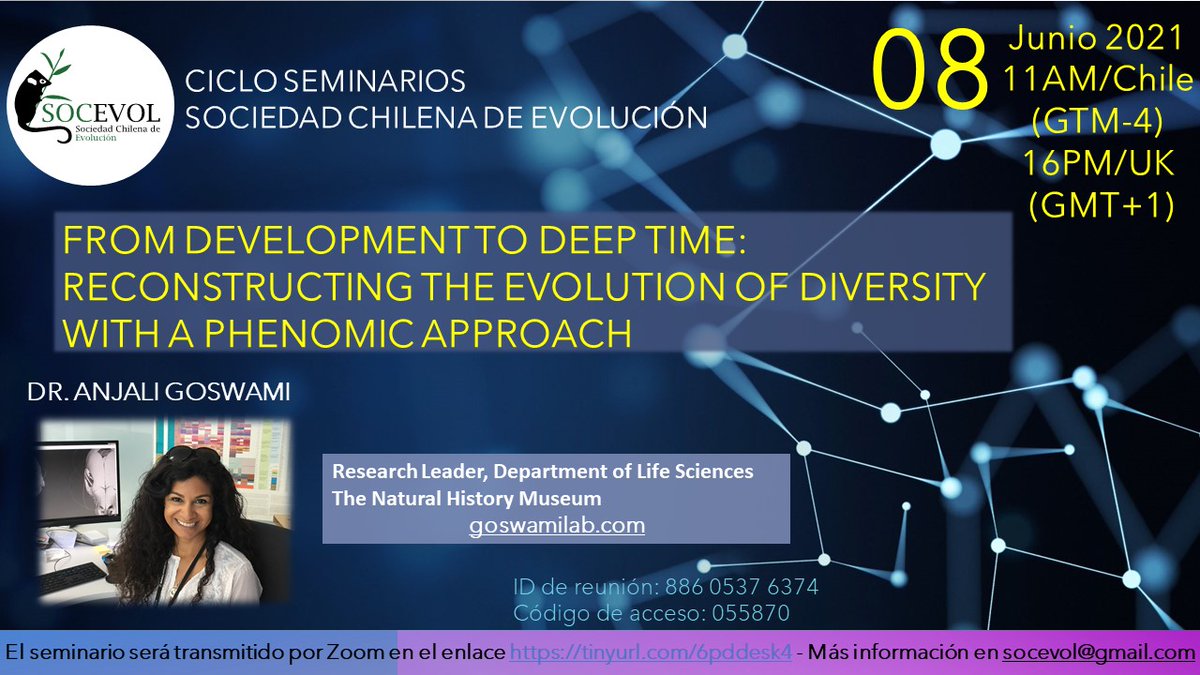 SOCEVOL
Sociedad Chilena de Evolución

CICLO SEMINARIOS
SOCIEDAD CHILENA DE EVOLUCIÓN

08 Junio 2021
11AM/Chile
(GTM-4)
16PM/UK
(GMT+1)

FROM DEVELOPMENT TO DEEP TIME: RECONSTRUCTING THE EVOLUTION OF DIVERSITY WITH A PHENOMIC APPROACH

DR. ANJALI GOSWAMI

Research Leader, Department of Life Sciences
The Natural History Museum
goswamilab.com

ID de reunión: 886 0537 6374
Código de acceso: 055870

El seminario será transmitido por Zoom en el enlace https://tinyurl.com/6pddesk4 - Más información en socevol@gmail.com